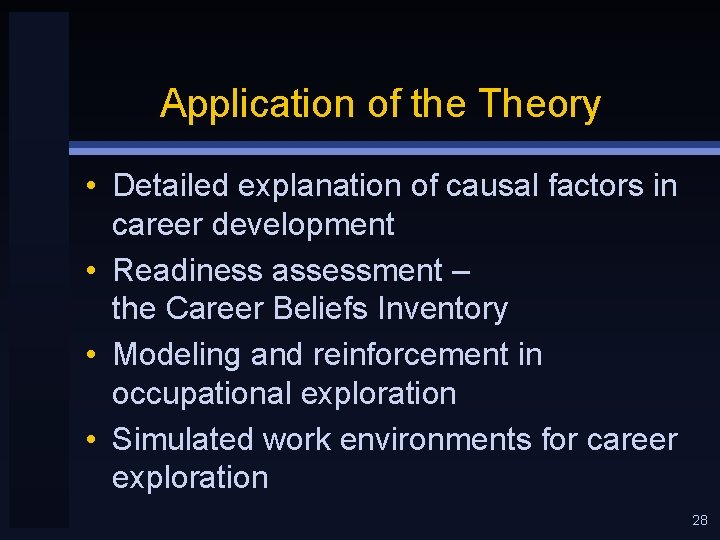 Application of the Theory

• Detailed explanation of causal factors in career development
• Readiness assessment – the Career Beliefs Inventory
• Modeling and reinforcement in occupational exploration
• Simulated work environments for career exploration

28